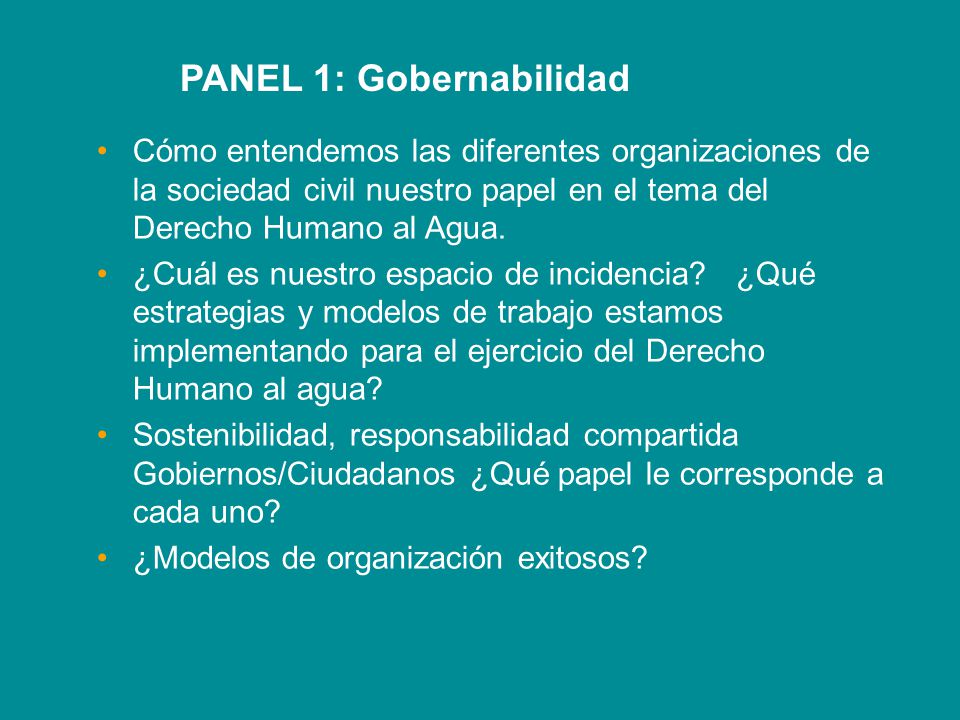 PANEL 1: Gobernabilidad

• Cómo entendemos las diferentes organizaciones de la sociedad civil nuestro papel en el tema del Derecho Humano al Agua.
• ¿Cuál es nuestro espacio de incidencia? ¿Qué estrategias y modelos de trabajo estamos implementando para el ejercicio del Derecho Humano al agua?
• Sostenibilidad, responsabilidad compartida Gobiernos/Ciudadanos ¿Qué papel le corresponde a cada uno?
• ¿Modelos de organización exitosos?